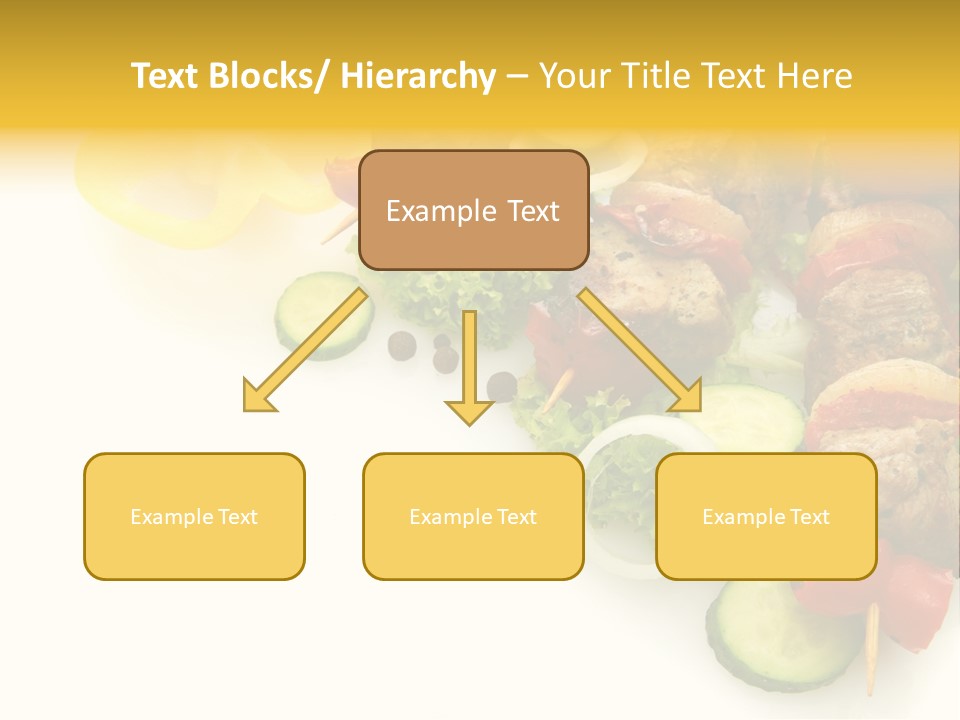 Text Blocks/ Hierarchy – Your Title Text Here

Example Text

Example Text

Example Text

Example Text